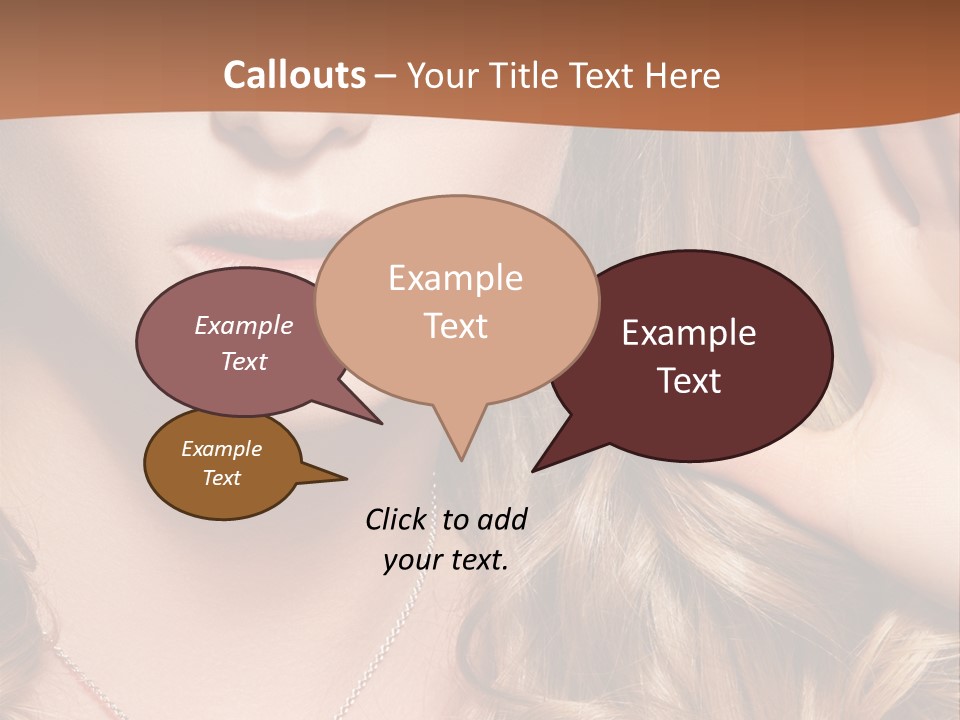 Callouts – Your Title Text Here

Example Text

Example Text

Example Text

Example Text

Click to add your text.